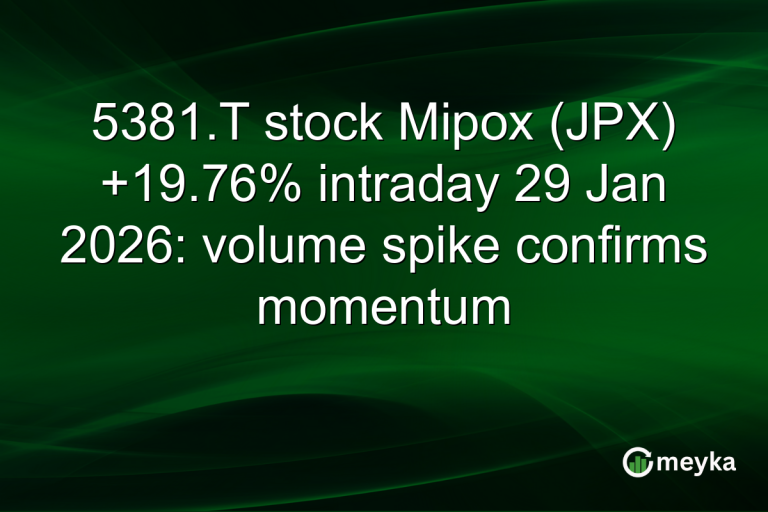 5381.T stock Mipox (JPX) +19.76% intraday 29 Jan 2026: volume spike confirms momentum

meyka